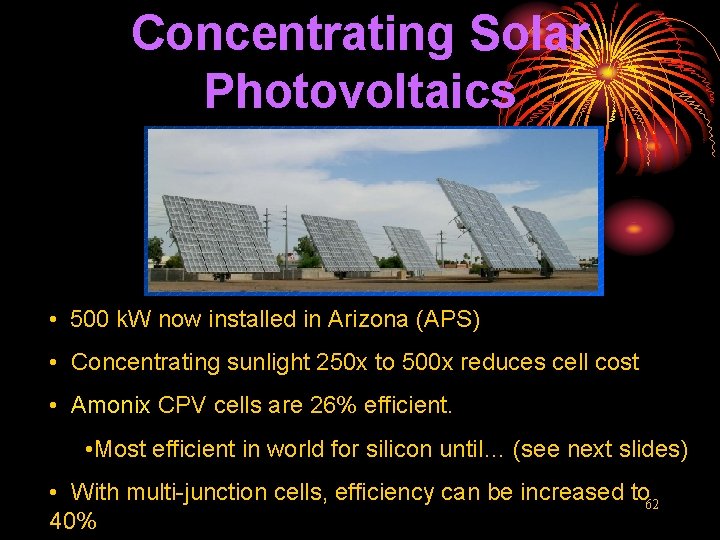 Concentrating Solar Photovoltaics

• 500 kW now installed in Arizona (APS)

• Concentrating sunlight 250x to 500x reduces cell cost

• Amonix CPV cells are 26% efficient.

•Most efficient in world for silicon until… (see next slides)

• With multi-junction cells, efficiency can be increased to 40%

62